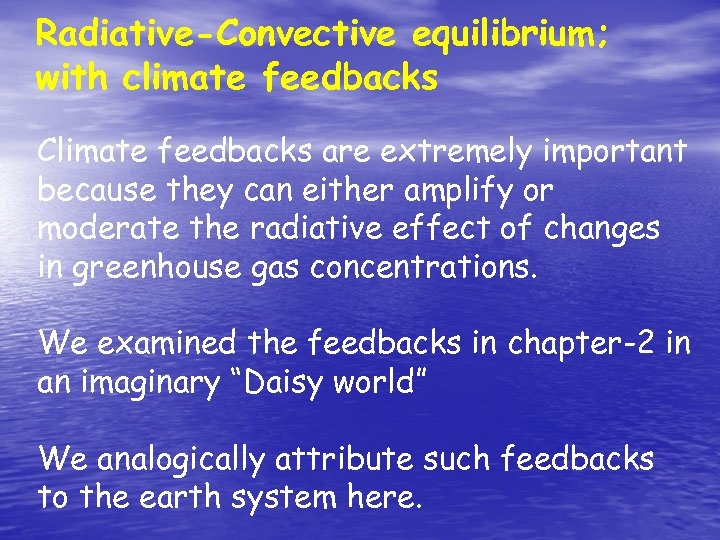 Radiative-Convective equilibrium; with climate feedbacks

Climate feedbacks are extremely important because they can either amplify or moderate the radiative effect of changes in greenhouse gas concentrations.

We examined the feedbacks in chapter-2 in an imaginary “Daisy world”

We analogically attribute such feedbacks to the earth system here.